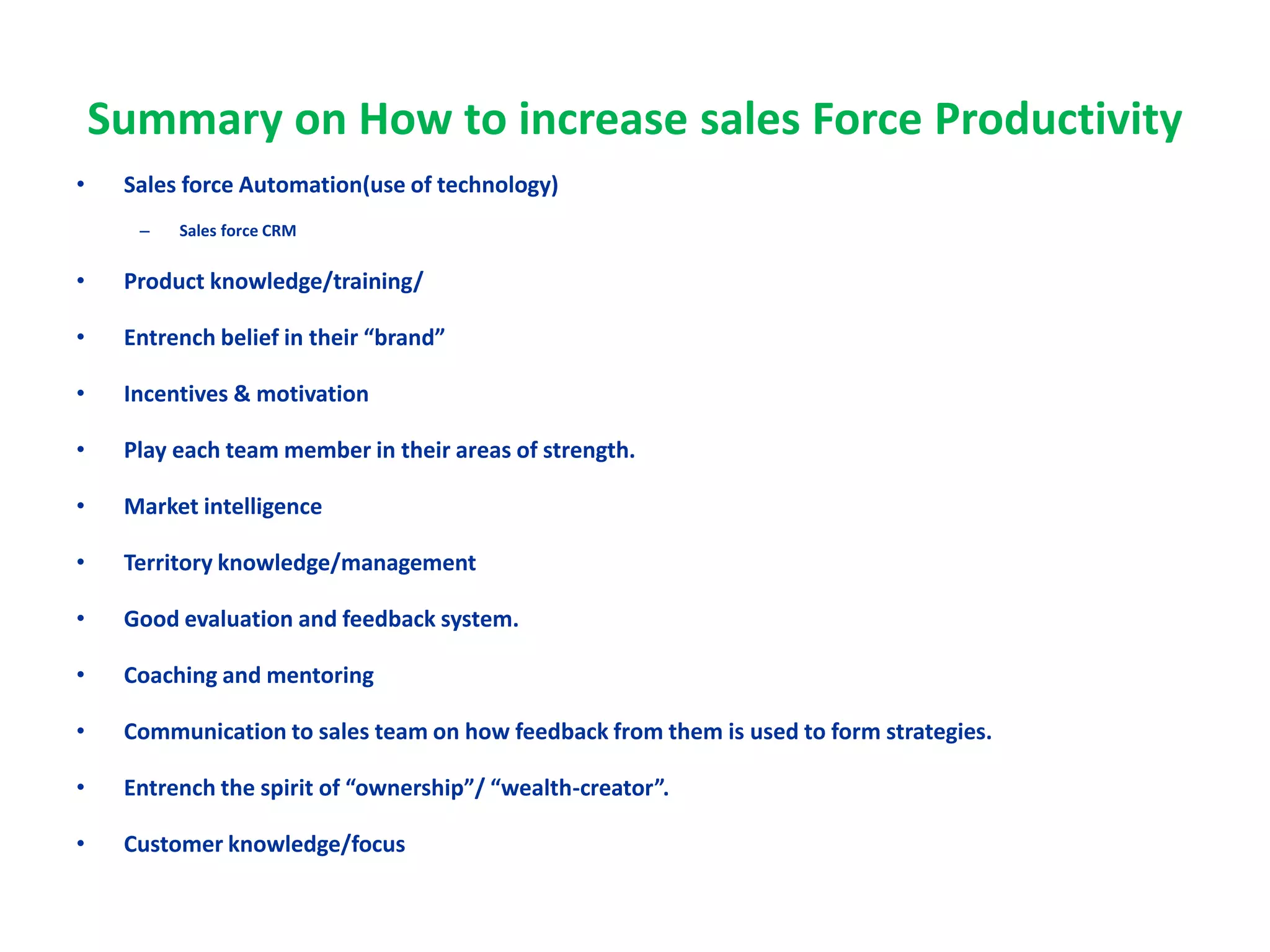 Summary on How to increase sales Force Productivity

• Sales force Automation(use of technology)
  – Sales force CRM
• Product knowledge/training/
• Entrench belief in their “brand”
• Incentives & motivation
• Play each team member in their areas of strength.
• Market intelligence
• Territory knowledge/management
• Good evaluation and feedback system.
• Coaching and mentoring
• Communication to sales team on how feedback from them is used to form strategies.
• Entrench the spirit of “ownership”/ “wealth-creator”.
• Customer knowledge/focus